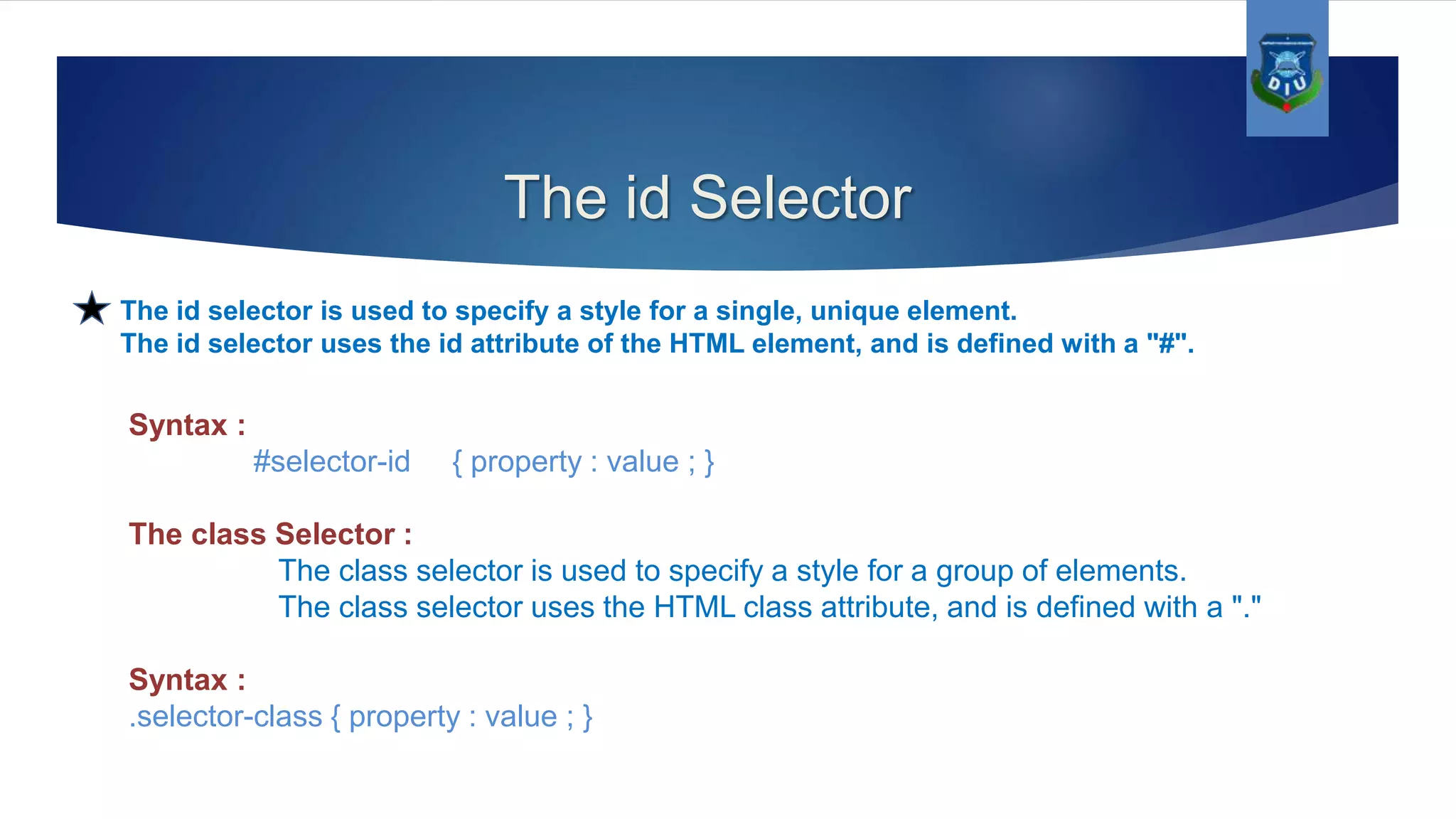 DIU

The id Selector

The id selector is used to specify a style for a single, unique element.
The id selector uses the id attribute of the HTML element, and is defined with a "#".

Syntax :
#selector-id { property : value ; }

The class Selector :
The class selector is used to specify a style for a group of elements.
The class selector uses the HTML class attribute, and is defined with a "."

Syntax :
.selector-class { property : value ; }